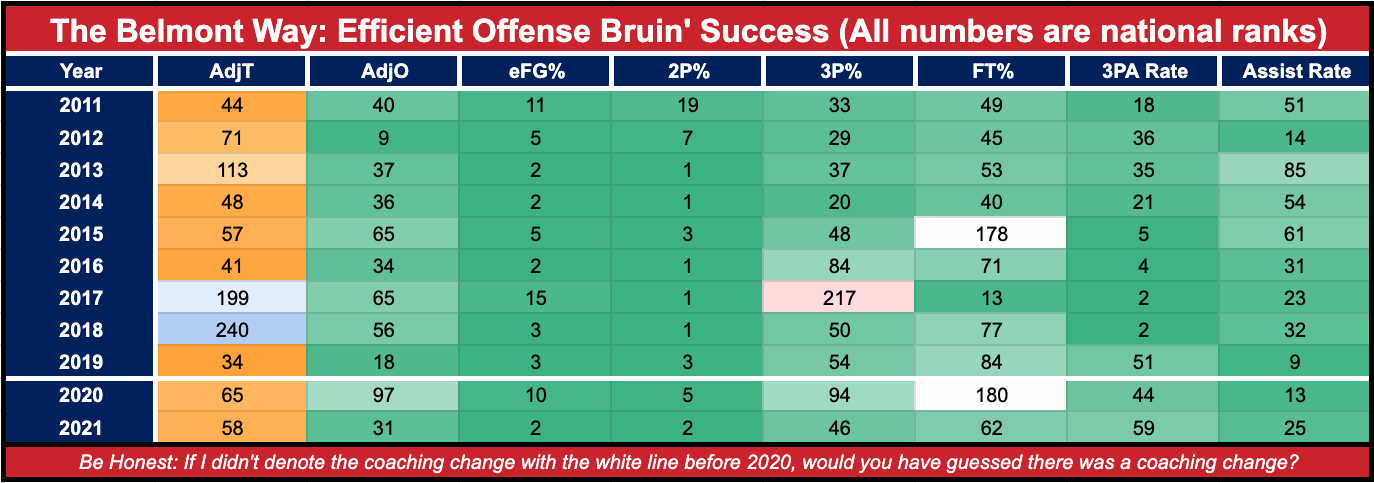 The Belmont Way: Efficient Offense Bruin' Success (All numbers are national ranks)

| Year | AdjT | AdjO | eFG% | 2P% | 3P% | FT% | 3PA Rate | Assist Rate |
|---|---|---|---|---|---|---|---|---|
| 2011 | 44 | 40 | 11 | 19 | 33 | 49 | 18 | 51 |
| 2012 | 71 | 9 | 5 | 7 | 29 | 45 | 36 | 14 |
| 2013 | 113 | 37 | 2 | 1 | 37 | 53 | 35 | 85 |
| 2014 | 48 | 36 | 2 | 1 | 20 | 40 | 21 | 54 |
| 2015 | 57 | 65 | 5 | 3 | 48 | 178 | 5 | 61 |
| 2016 | 41 | 34 | 2 | 1 | 84 | 71 | 4 | 31 |
| 2017 | 199 | 65 | 15 | 1 | 217 | 13 | 2 | 23 |
| 2018 | 240 | 56 | 3 | 1 | 50 | 77 | 2 | 32 |
| 2019 | 34 | 18 | 3 | 3 | 54 | 84 | 51 | 9 |
| 2020 | 65 | 97 | 10 | 5 | 94 | 180 | 44 | 13 |
| 2021 | 58 | 31 | 2 | 2 | 46 | 62 | 59 | 25 |

Be Honest: If I didn't denote the coaching change with the white line before 2020, would you have guessed there was a coaching change?